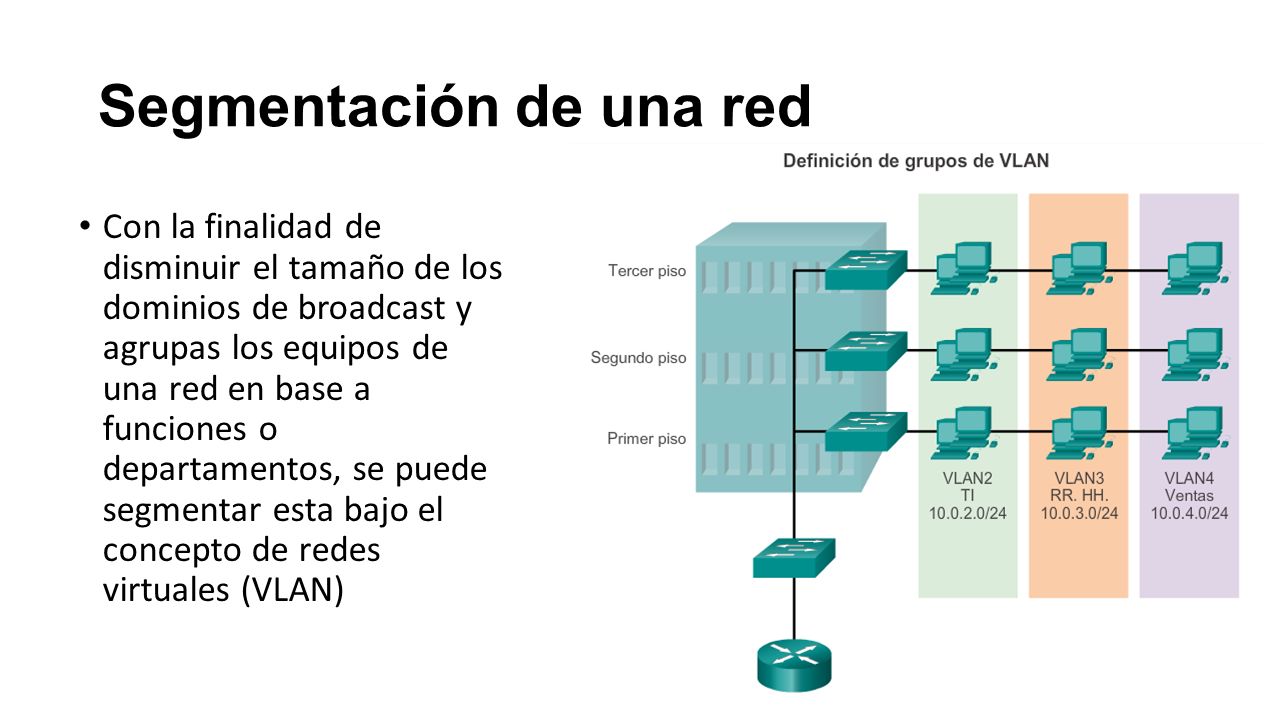 Segmentación de una red

• Con la finalidad de disminuir el tamaño de los dominios de broadcast y agrupas los equipos de una red en base a funciones o departamentos, se puede segmentar esta bajo el concepto de redes virtuales (VLAN)

Definición de grupos de VLAN

Tercer piso

Segundo piso

Primer piso

VLAN2
TI
10.0.2.0/24

VLAN3
RR. HH.
10.0.3.0/24

VLAN4
Ventas
10.0.4.0/24